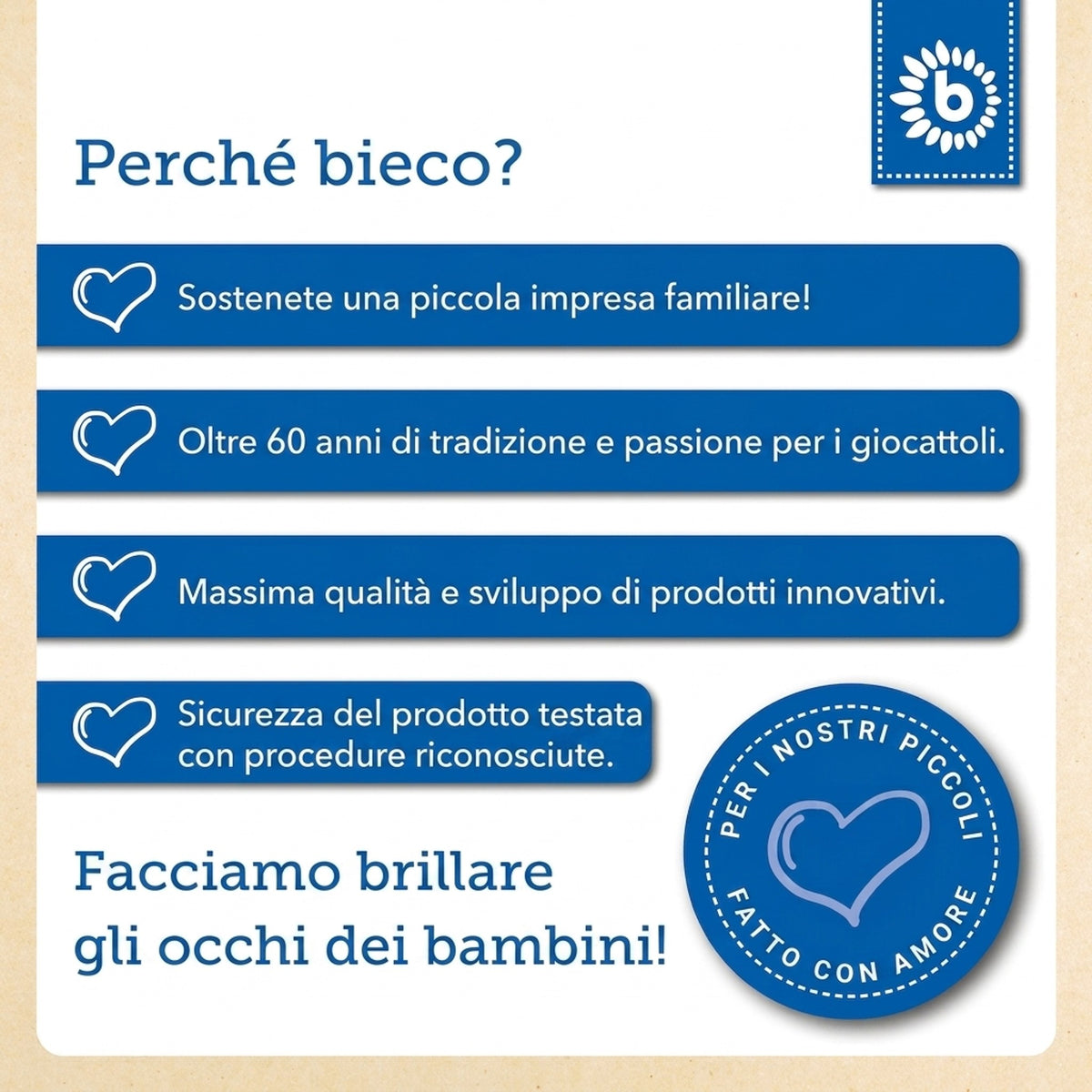 b

Perché bieco?

Sostenete una piccola impresa familiare!

Oltre 60 anni di tradizione e passione per i giocattoli.

Massima qualità e sviluppo di prodotti innovativi.

Sicurezza del prodotto testata con procedure riconosciute.

Facciamo brillare gli occhi dei bambini!

PER I NOSTRI PICCOLI
FATTO CON AMORE